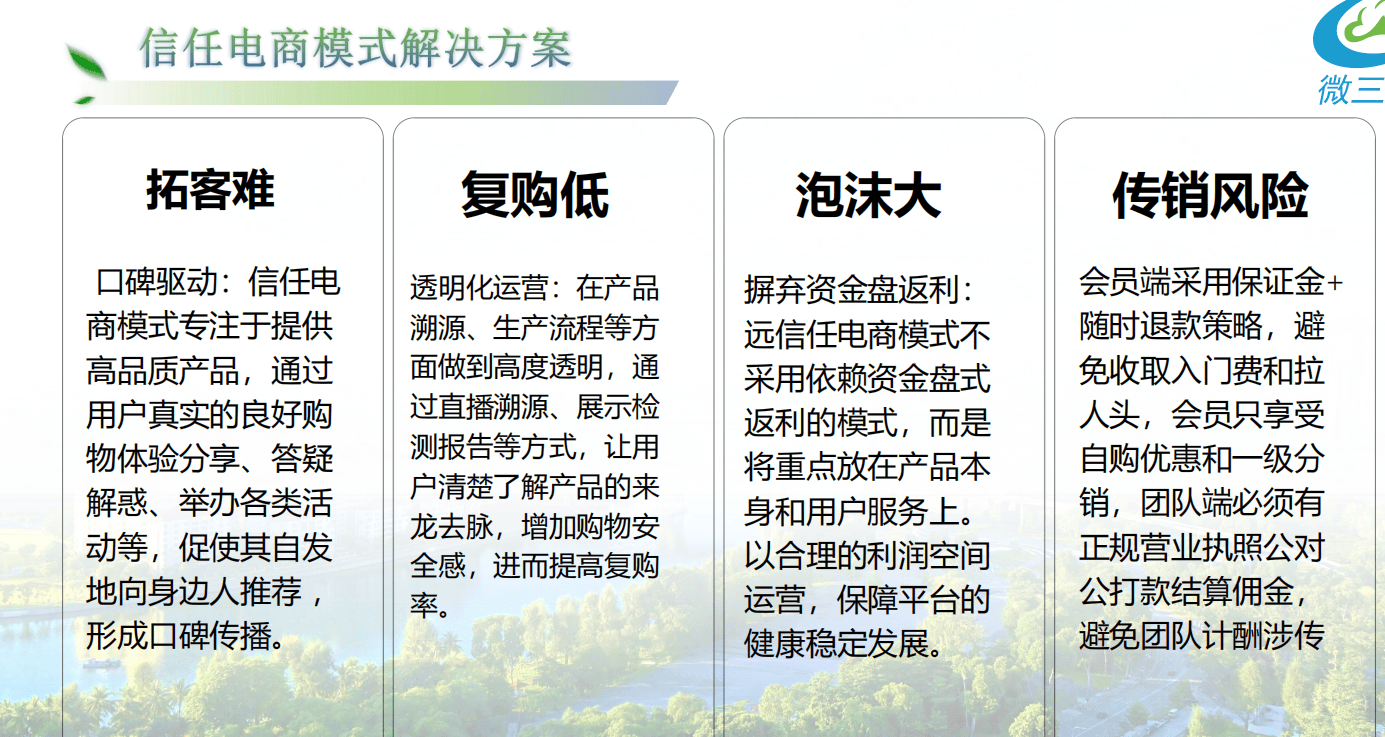 信任电商模式解决方案

微三

拓客难

口碑驱动：信任电商模式专注于提供高品质产品，通过用户真实的良好购物体验分享、答疑解惑、举办各类活动等，促使其自发地向身边人推荐，形成口碑传播。

复购低

透明化运营：在产品溯源、生产流程等方面做到高度透明，通过直播溯源、展示检测报告等方式，让用户清楚了解产品的来龙去脉，增加购物安全感，进而提高复购率。

泡沫大

摒弃资金盘返利：远信任电商模式不采用依赖资金盘式返利的模式，而是将重点放在产品本身和用户服务上。以合理的利润空间运营，保障平台的健康稳定发展。

传销风险

会员端采用保证金+随时退款策略，避免收取入门费和拉人头，会员只享受自购优惠和一级分销，团队端必须有正规营业执照公对公打款结算佣金，避免团队计酬涉传